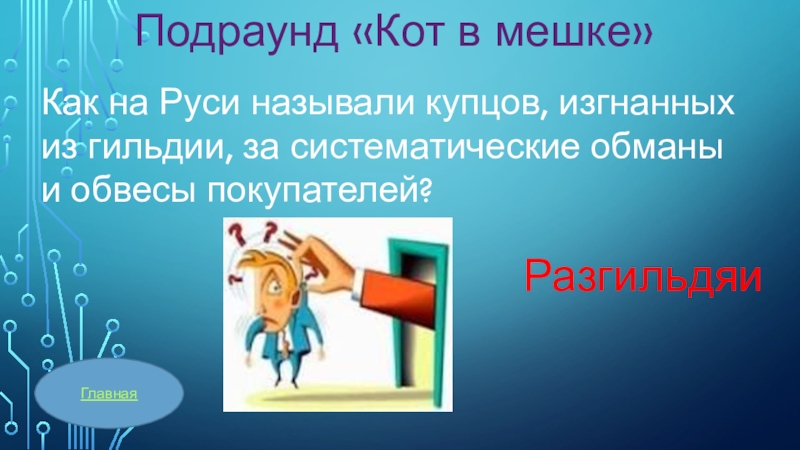 Подраунд «Кот в мешке»

Как на Руси называли купцов, изгнанных из гильдии, за систематические обманы и обвесы покупателей?

Разгильдяи

Главная